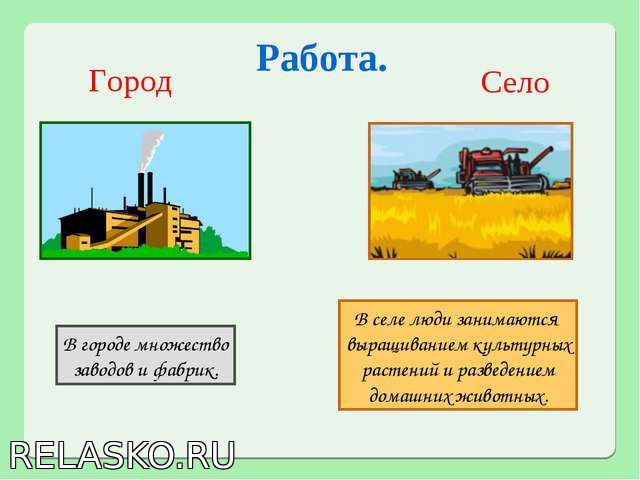 Работа.

Город

Село

В городе множество заводов и фабрик.

В селе люди занимаются выращиванием культурных растений и разведением домашних животных.

RELASKO.RU